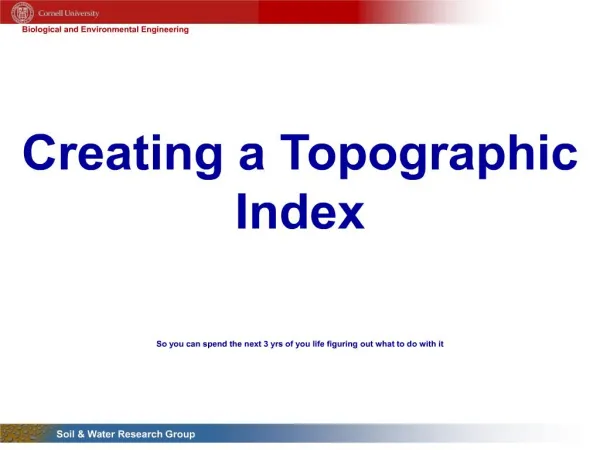 Cornell University

Biological and Environmental Engineering

Creating a Topographic Index

So you can spend the next 3 yrs of you life figuring out what to do with it

Soil & Water Research Group